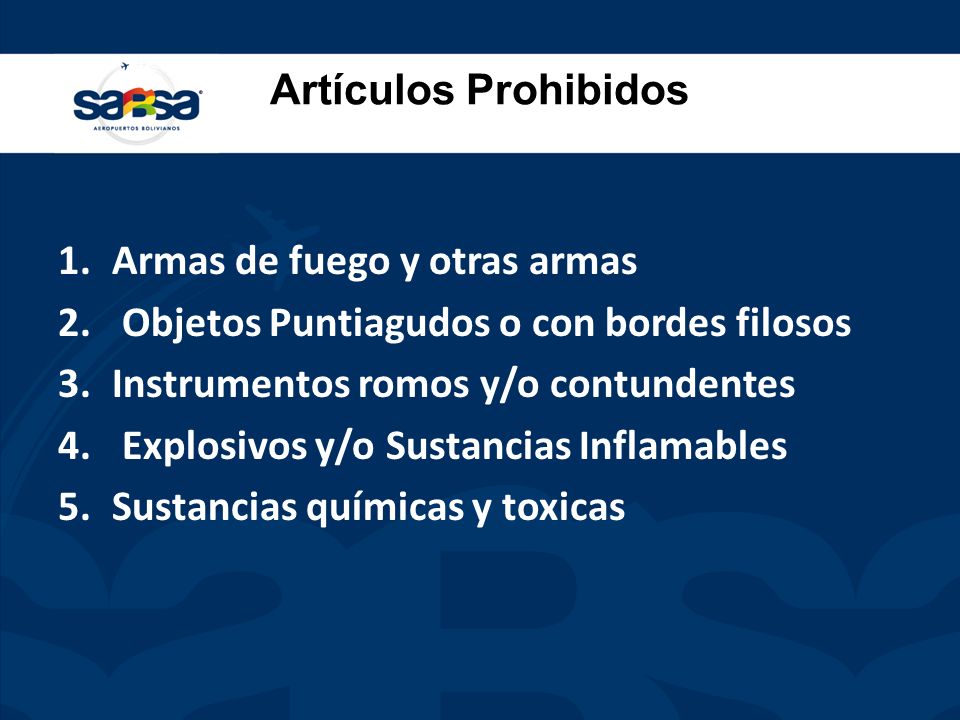 sabsa
AEROPUERTOS BOLIVIANOS

Artículos Prohibidos

1. Armas de fuego y otras armas
2. Objetos Puntiagudos o con bordes filosos
3. Instrumentos romos y/o contundentes
4. Explosivos y/o Sustancias Inflamables
5. Sustancias químicas y toxicas